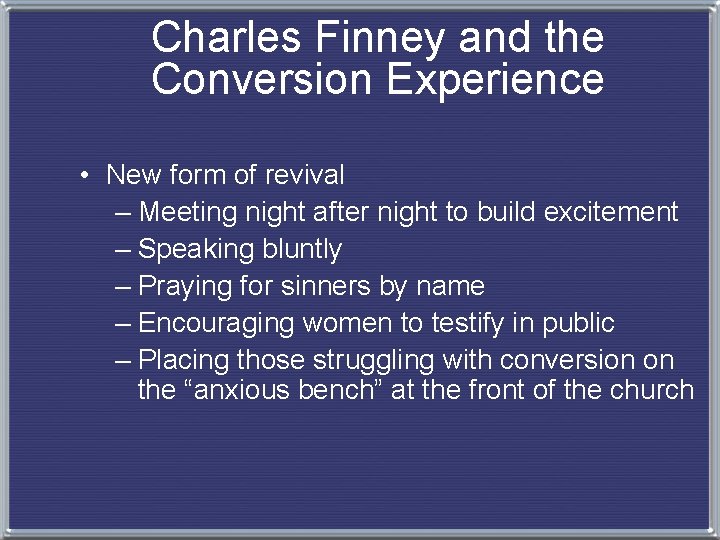 Charles Finney and the Conversion Experience

• New form of revival
– Meeting night after night to build excitement
– Speaking bluntly
– Praying for sinners by name
– Encouraging women to testify in public
– Placing those struggling with conversion on the “anxious bench” at the front of the church